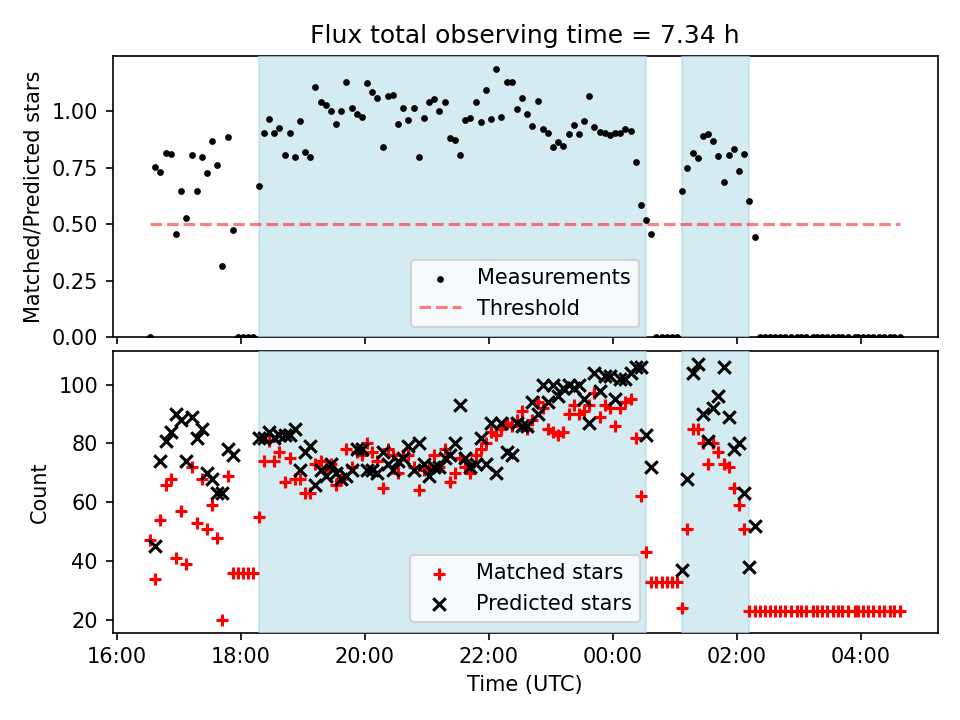 Flux total observing time = 7.34 h

Matched/Predicted stars

1.00
0.75
0.50
0.25
0.00

Measurements
Threshold

Count

100
80
60
40
20

Matched stars
Predicted stars

16:00
18:00
20:00
22:00
00:00
02:00
04:00

Time (UTC)